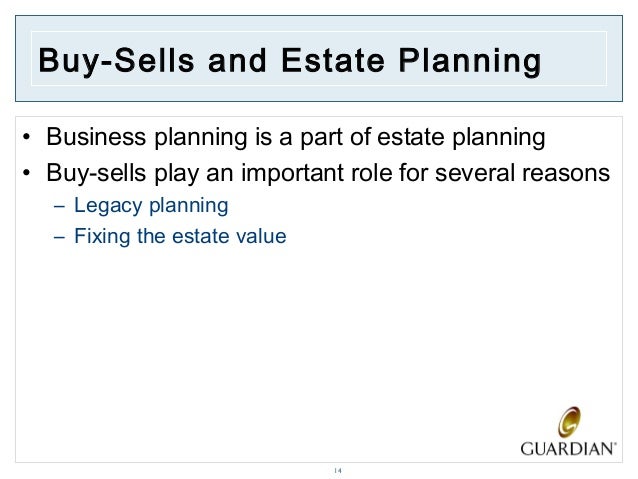 Buy-Sells and Estate Planning

• Business planning is a part of estate planning
• Buy-sells play an important role for several reasons
  – Legacy planning
  – Fixing the estate value

GUARDIAN®

14